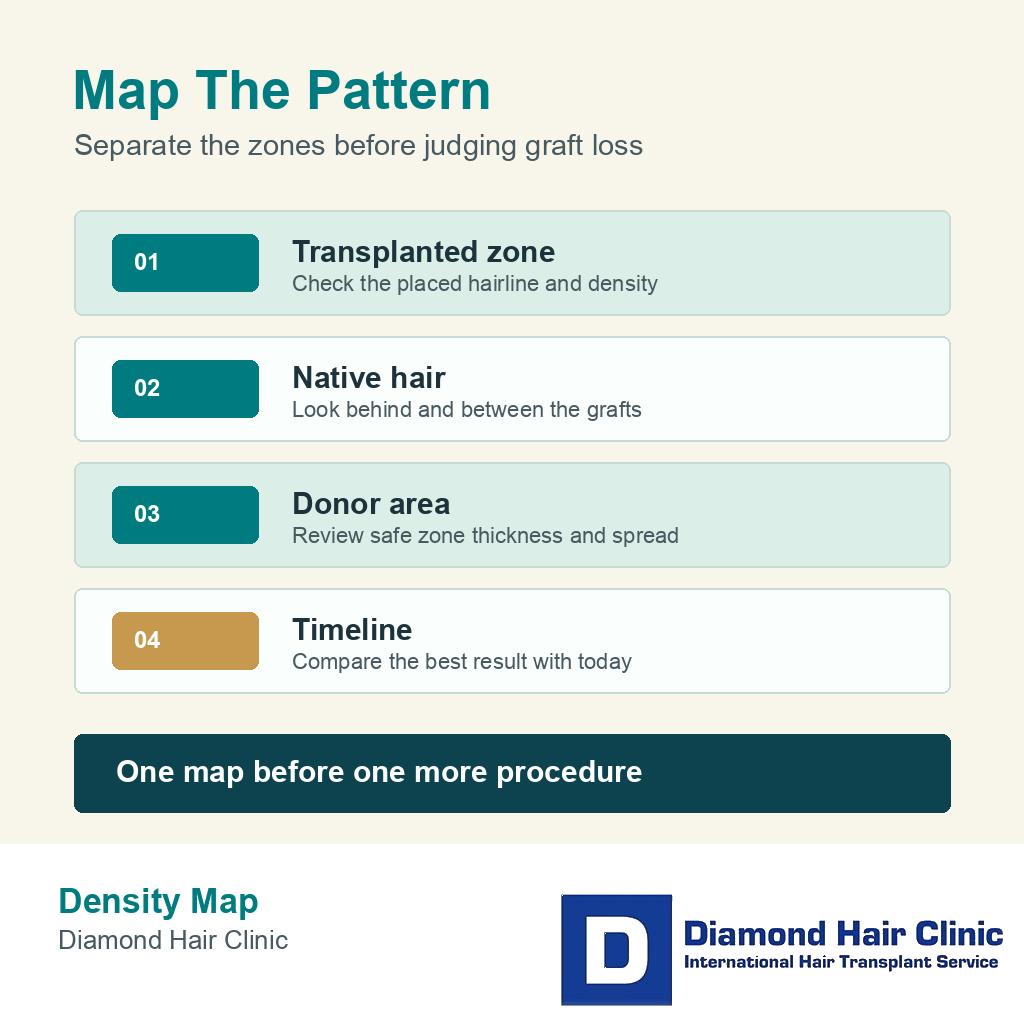 Map The Pattern
Separate the zones before judging graft loss

01
Transplanted zone
Check the placed hairline and density

02
Native hair
Look behind and between the grafts

03
Donor area
Review safe zone thickness and spread

04
Timeline
Compare the best result with today

One map before one more procedure

Density Map
Diamond Hair Clinic

D
Diamond Hair Clinic
International Hair Transplant Service